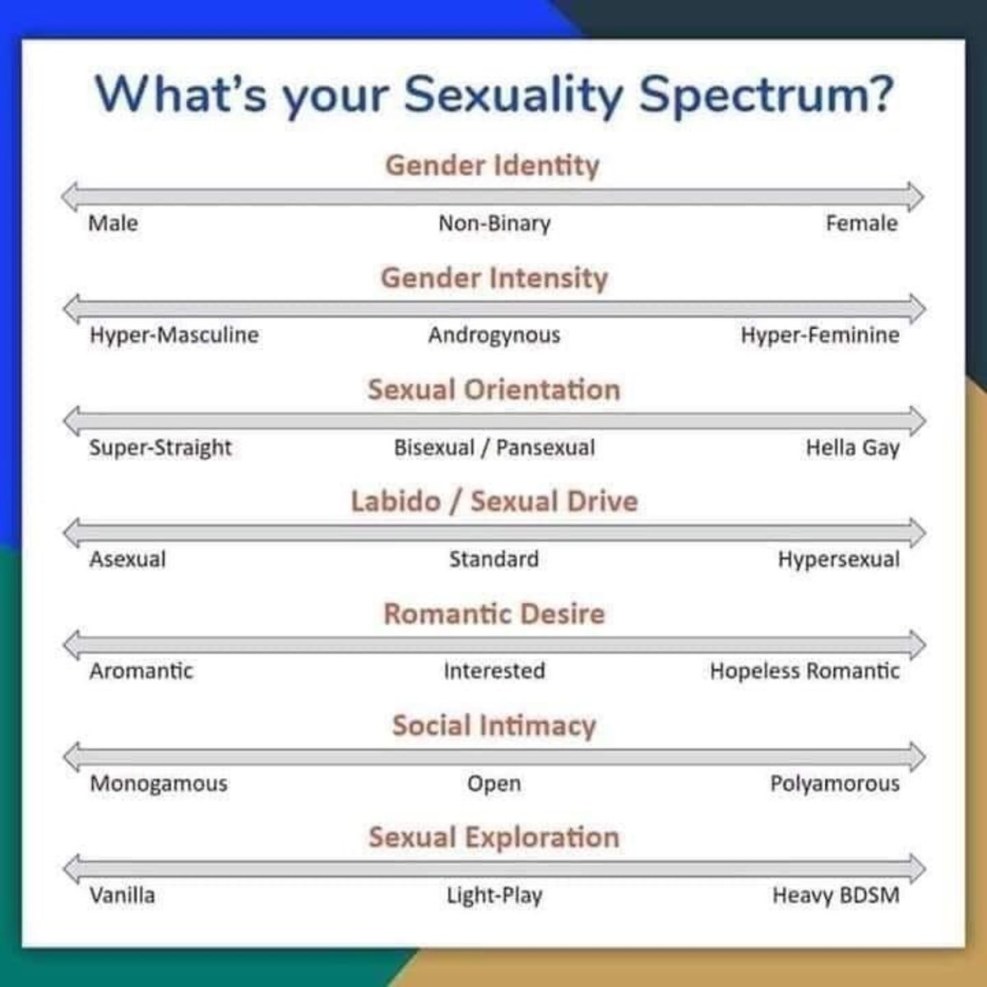 What's your Sexuality Spectrum?

Gender Identity

Male Non-Binary Female

Gender Intensity

Hyper-Masculine Androgynous Hyper-Feminine

Sexual Orientation

Super-Straight Bisexual / Pansexual Hella Gay

Labido / Sexual Drive

Asexual Standard Hypersexual

Romantic Desire

Aromantic Interested Hopeless Romantic

Social Intimacy

Monogamous Open Polyamorous

Sexual Exploration

Vanilla Light-Play Heavy BDSM